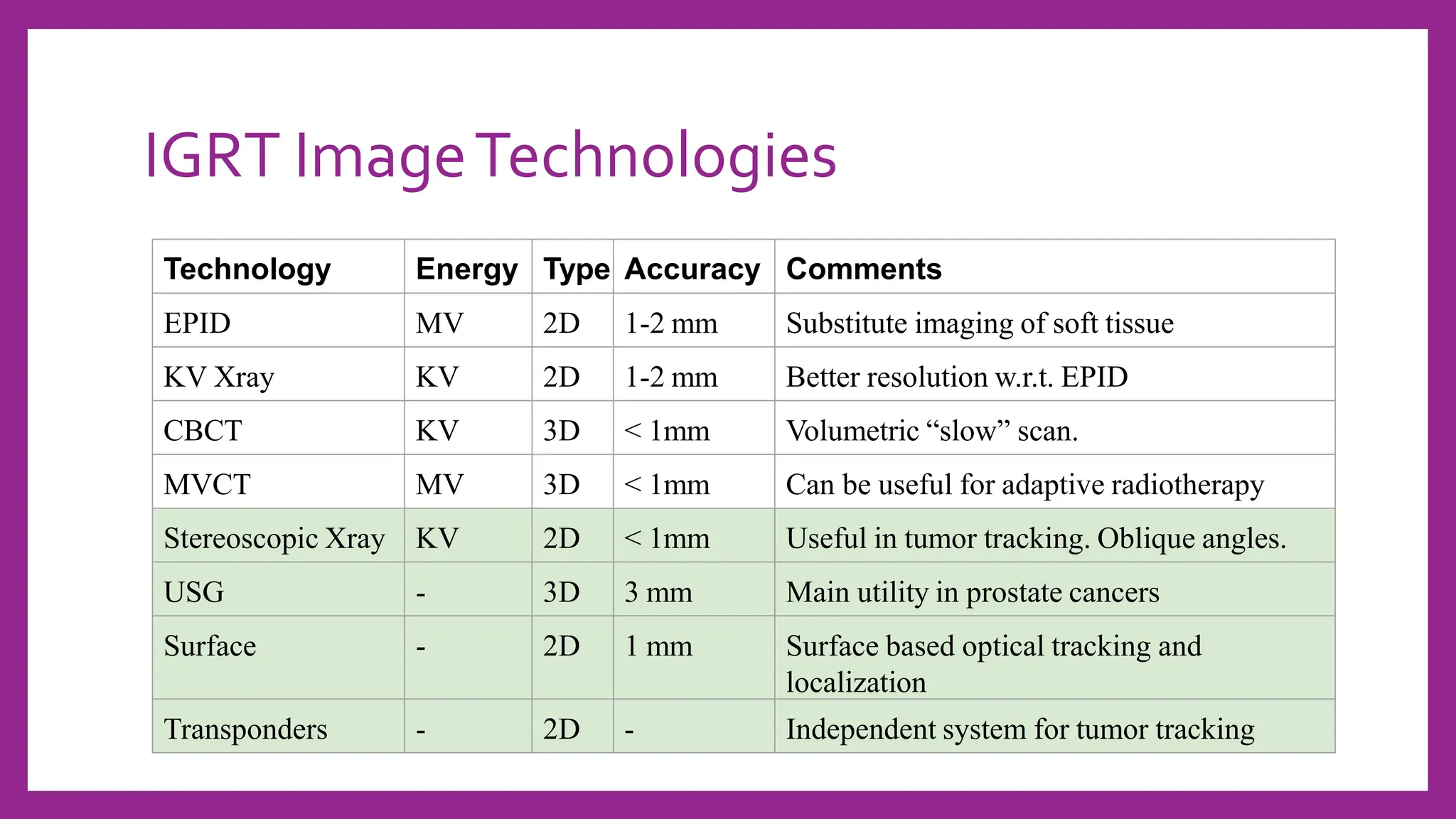 IGRT Image Technologies

| Technology | Energy | Type | Accuracy | Comments |
|---|---|---|---|---|
| EPID | MV | 2D | 1-2 mm | Substitute imaging of soft tissue |
| KV Xray | KV | 2D | 1-2 mm | Better resolution w.r.t. EPID |
| CBCT | KV | 3D | < 1mm | Volumetric “slow” scan. |
| MVCT | MV | 3D | < 1mm | Can be useful for adaptive radiotherapy |
| Stereoscopic Xray | KV | 2D | < 1mm | Useful in tumor tracking. Oblique angles. |
| USG | - | 3D | 3 mm | Main utility in prostate cancers |
| Surface | - | 2D | 1 mm | Surface based optical tracking and localization |
| Transponders | - | 2D | - | Independent system for tumor tracking |